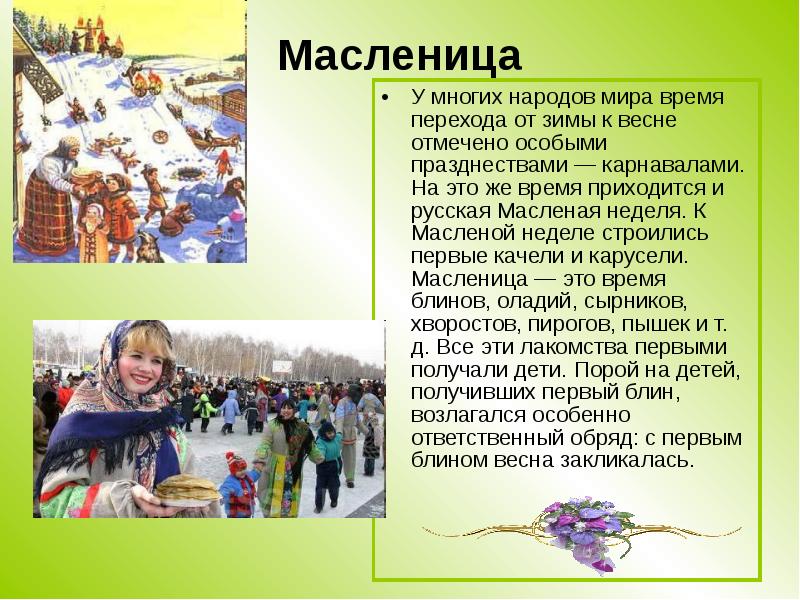 Масленица

• У многих народов мира время перехода от зимы к весне отмечено особыми празднествами — карнавалами. На это же время приходится и русская Масленая неделя. К Масленой неделе строились первые качели и карусели. Масленица — это время блинов, оладий, сырников, хворостов, пирогов, пышек и т. д. Все эти лакомства первыми получали дети. Порой на детей, получивших первый блин, возлагался особенно ответственный обряд: с первым блином весна закликалась.